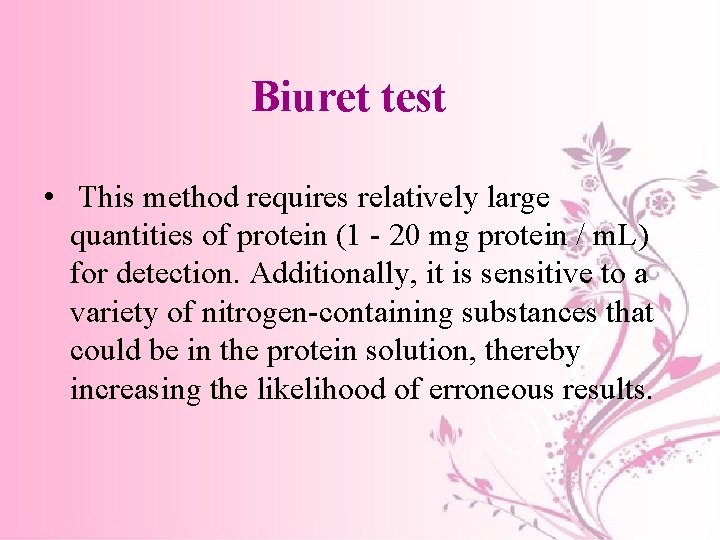 Biuret test

• This method requires relatively large quantities of protein (1 - 20 mg protein / mL) for detection. Additionally, it is sensitive to a variety of nitrogen-containing substances that could be in the protein solution, thereby increasing the likelihood of erroneous results.